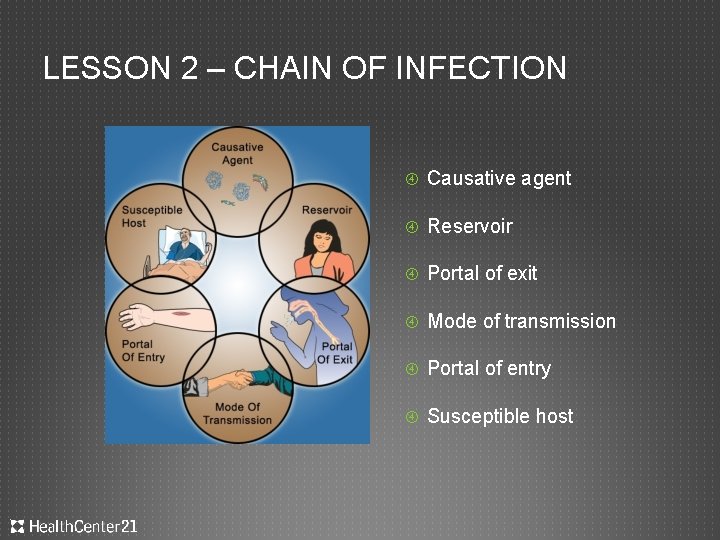 LESSON 2 – CHAIN OF INFECTION

Causative Agent

Reservoir

Portal Of Exit

Mode Of Transmission

Portal Of Entry

Susceptible Host

Causative agent

Reservoir

Portal of exit

Mode of transmission

Portal of entry

Susceptible host

HealthCenter21